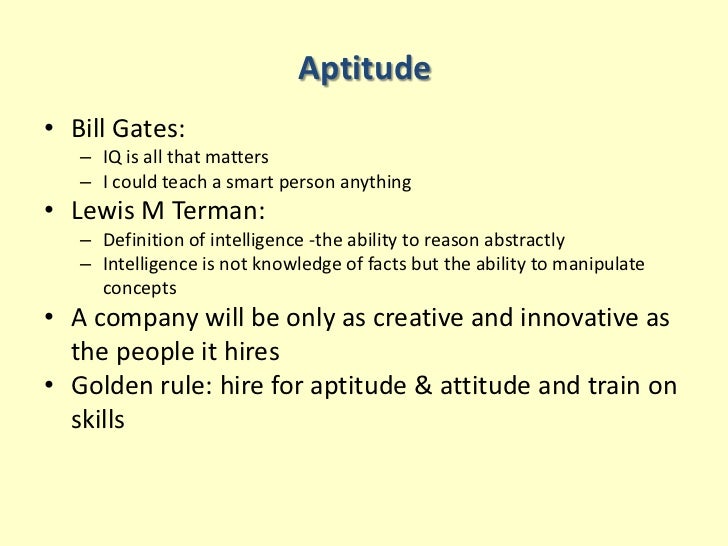 Aptitude

• Bill Gates:
– IQ is all that matters
– I could teach a smart person anything
• Lewis M Terman:
– Definition of intelligence -the ability to reason abstractly
– Intelligence is not knowledge of facts but the ability to manipulate concepts
• A company will be only as creative and innovative as the people it hires
• Golden rule: hire for aptitude & attitude and train on skills